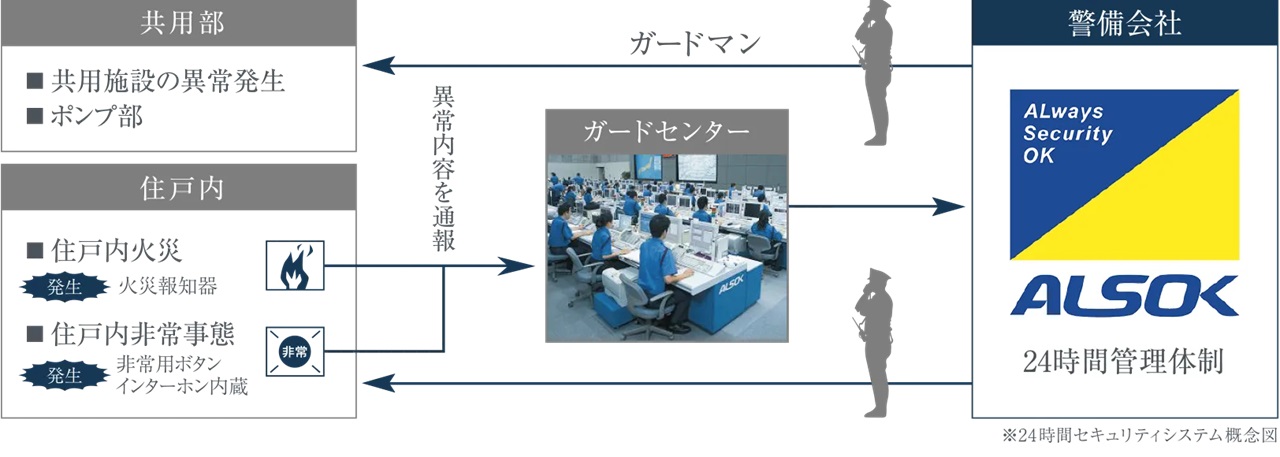 共用部

■ 共用施設の異常発生
■ ポンプ部

住戸内

■ 住戸内火災
発生 火災報知器

■ 住戸内非常事態
発生 非常用ボタン インターホン内蔵

非常

異常内容を通報

ガードマン

ガードセンター

ALSOK

警備会社

ALways Security OK

ALSOK

24時間管理体制

※24時間セキュリティシステム概念図